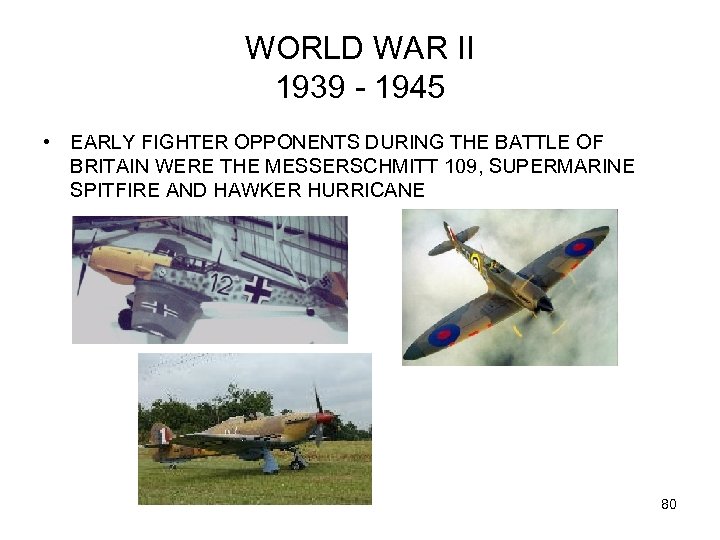 WORLD WAR II
1939 - 1945

• EARLY FIGHTER OPPONENTS DURING THE BATTLE OF BRITAIN WERE THE MESSERSCHMITT 109, SUPERMARINE SPITFIRE AND HAWKER HURRICANE

12

80